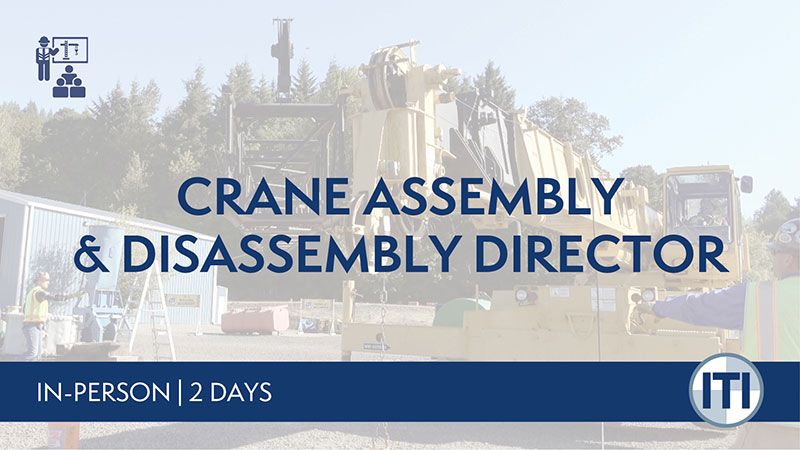 CRANE ASSEMBLY & DISASSEMBLY DIRECTOR

IN-PERSON | 2 DAYS

ITI